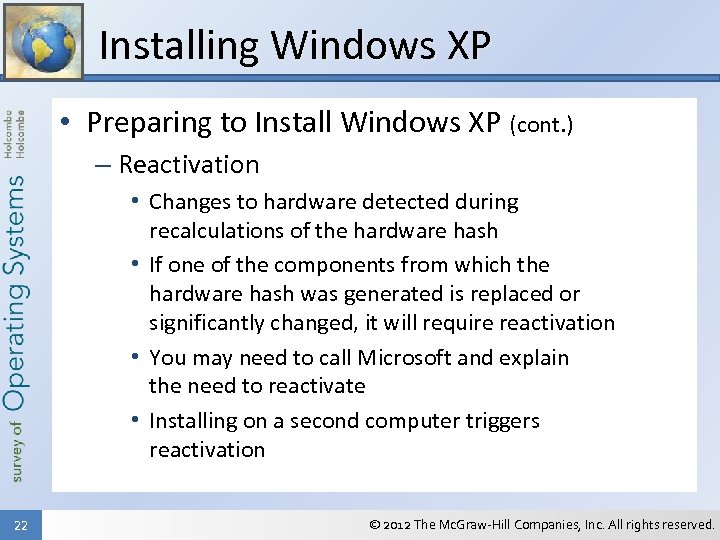 Installing Windows XP

survey of Operating Systems Holcombe Holcombe

• Preparing to Install Windows XP (cont.)
– Reactivation
• Changes to hardware detected during recalculations of the hardware hash
• If one of the components from which the hardware hash was generated is replaced or significantly changed, it will require reactivation
• You may need to call Microsoft and explain the need to reactivate
• Installing on a second computer triggers reactivation

22

© 2012 The McGraw-Hill Companies, Inc. All rights reserved.